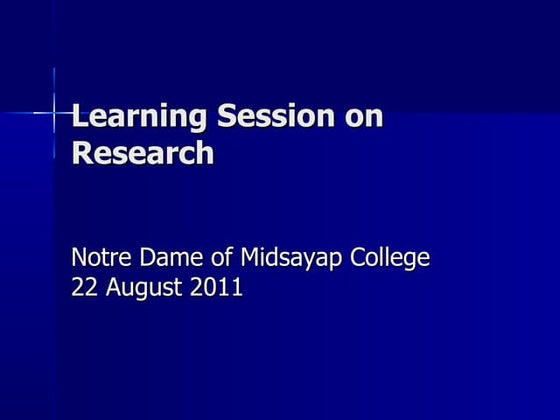 Learning Session on Research

Notre Dame of Midsayap College
22 August 2011